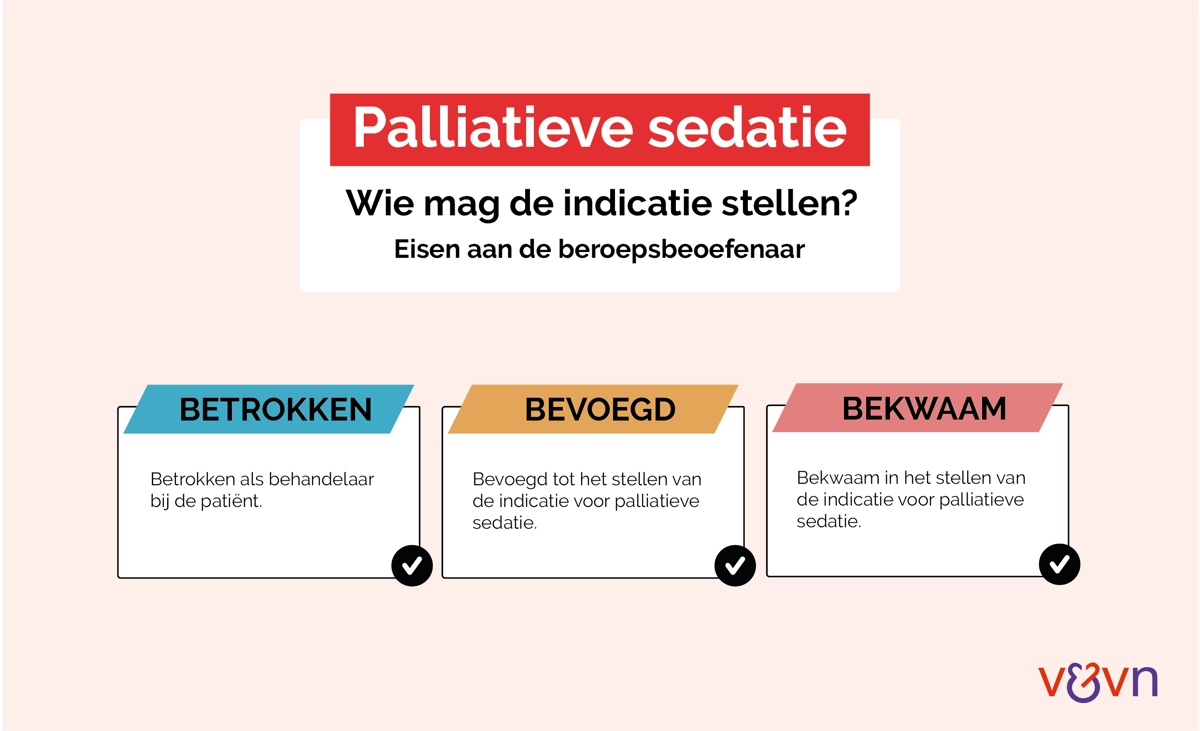 Palliatieve sedatie

Wie mag de indicatie stellen?

Eisen aan de beroepsbeoefenaar

BETROKKEN

Betrokken als behandelaar bij de patiënt.

BEVOEGD

Bevoegd tot het stellen van de indicatie voor palliatieve sedatie.

BEKWAAM

Bekwaam in het stellen van de indicatie voor palliatieve sedatie.

v&vn